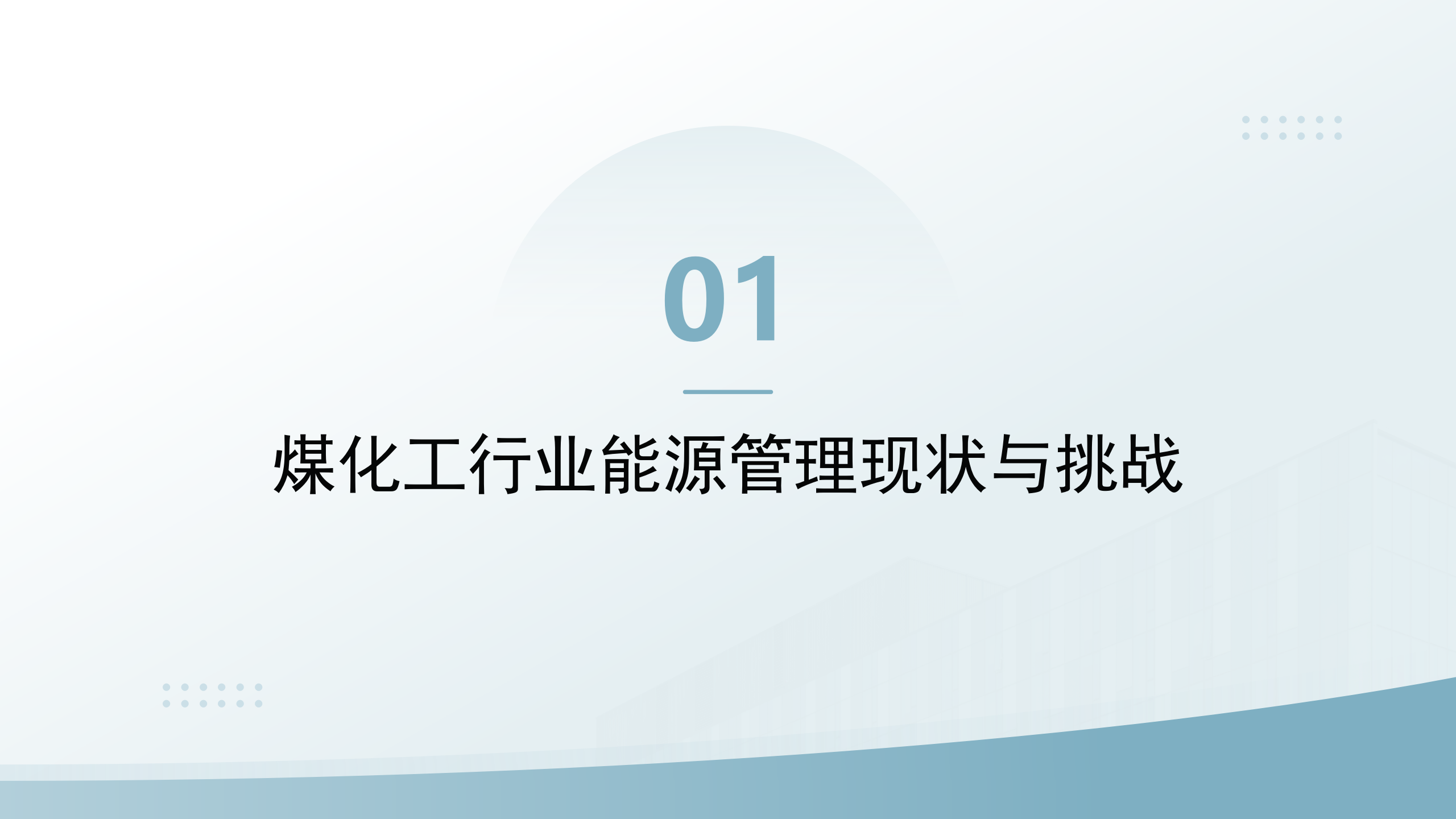 01

煤化工行业能源管理现状与挑战